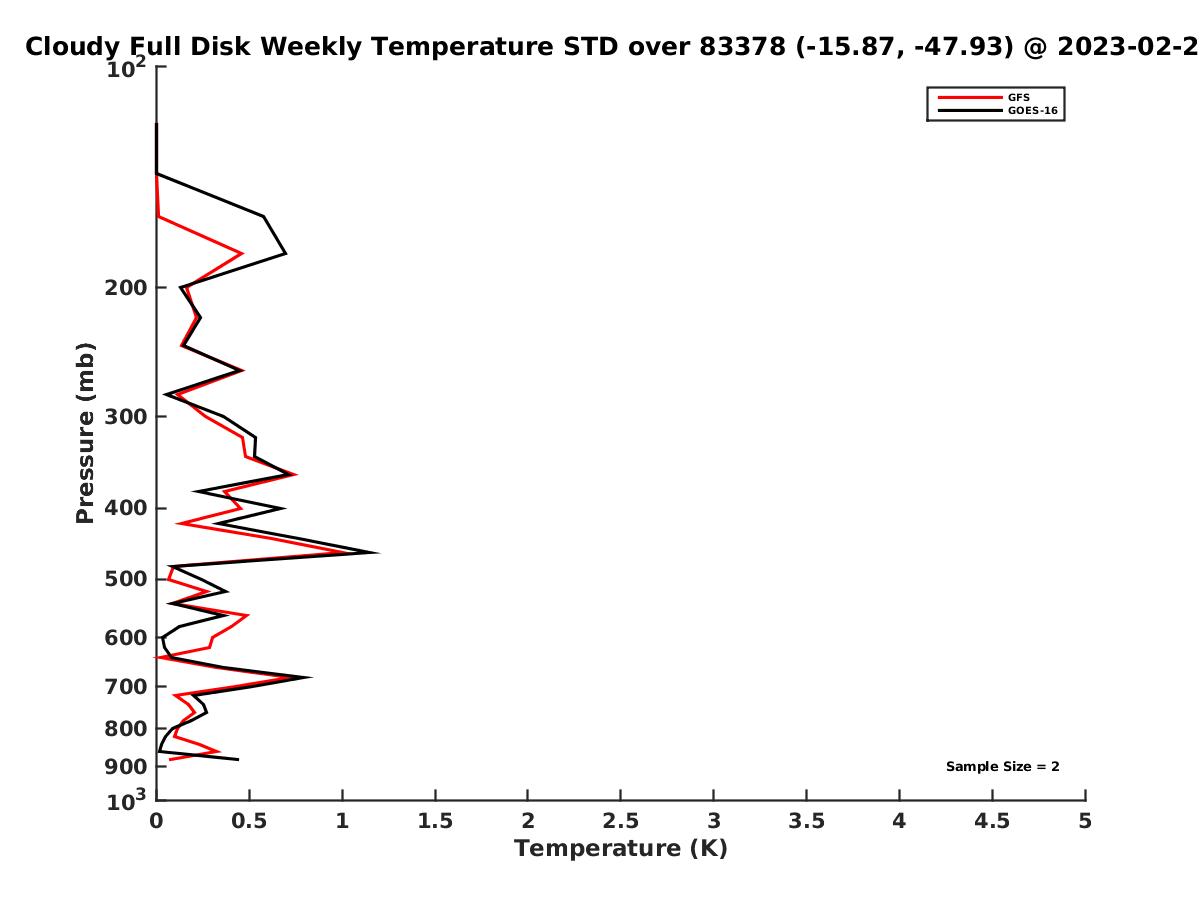 Cloudy Full Disk Weekly Temperature STD over 83378 (-15.87, -47.93) @ 2023-02-2

GFS
GOES-16

Pressure (mb)

$10^2$
200
300
400
500
600
700
800
900
$10^3$

Sample Size = 2

0
0.5
1
1.5
2
2.5
3
3.5
4
4.5
5

Temperature (K)